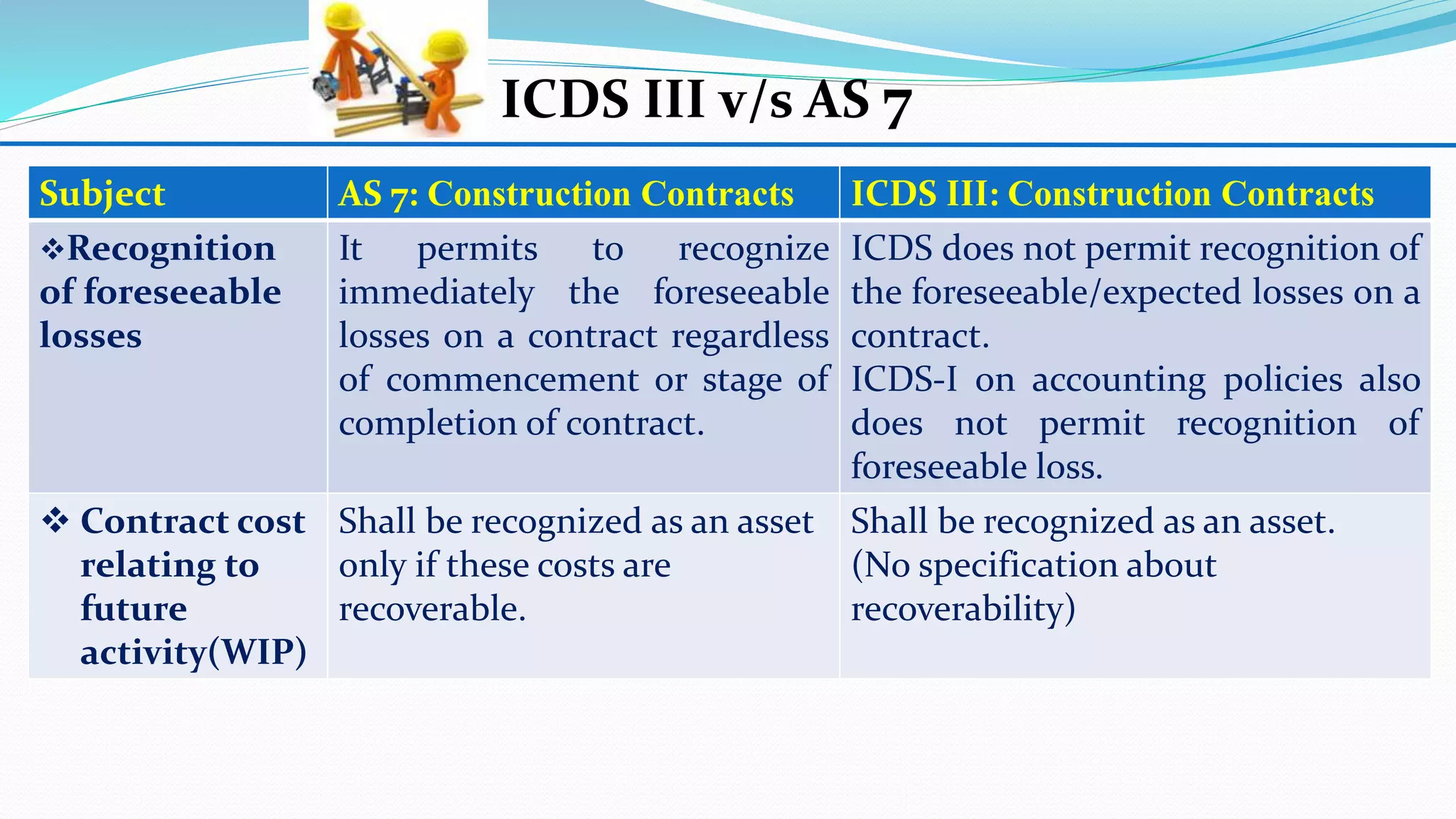 ICDS III v/s AS 7

| Subject | AS 7: Construction Contracts | ICDS III: Construction Contracts |
|---|---|---|
| ❖Recognition of foreseeable losses | It permits to recognize immediately the foreseeable losses on a contract regardless of commencement or stage of completion of contract. | ICDS does not permit recognition of the foreseeable/expected losses on a contract. ICDS-I on accounting policies also does not permit recognition of foreseeable loss. |
| ❖ Contract cost relating to future activity(WIP) | Shall be recognized as an asset only if these costs are recoverable. | Shall be recognized as an asset. (No specification about recoverability) |